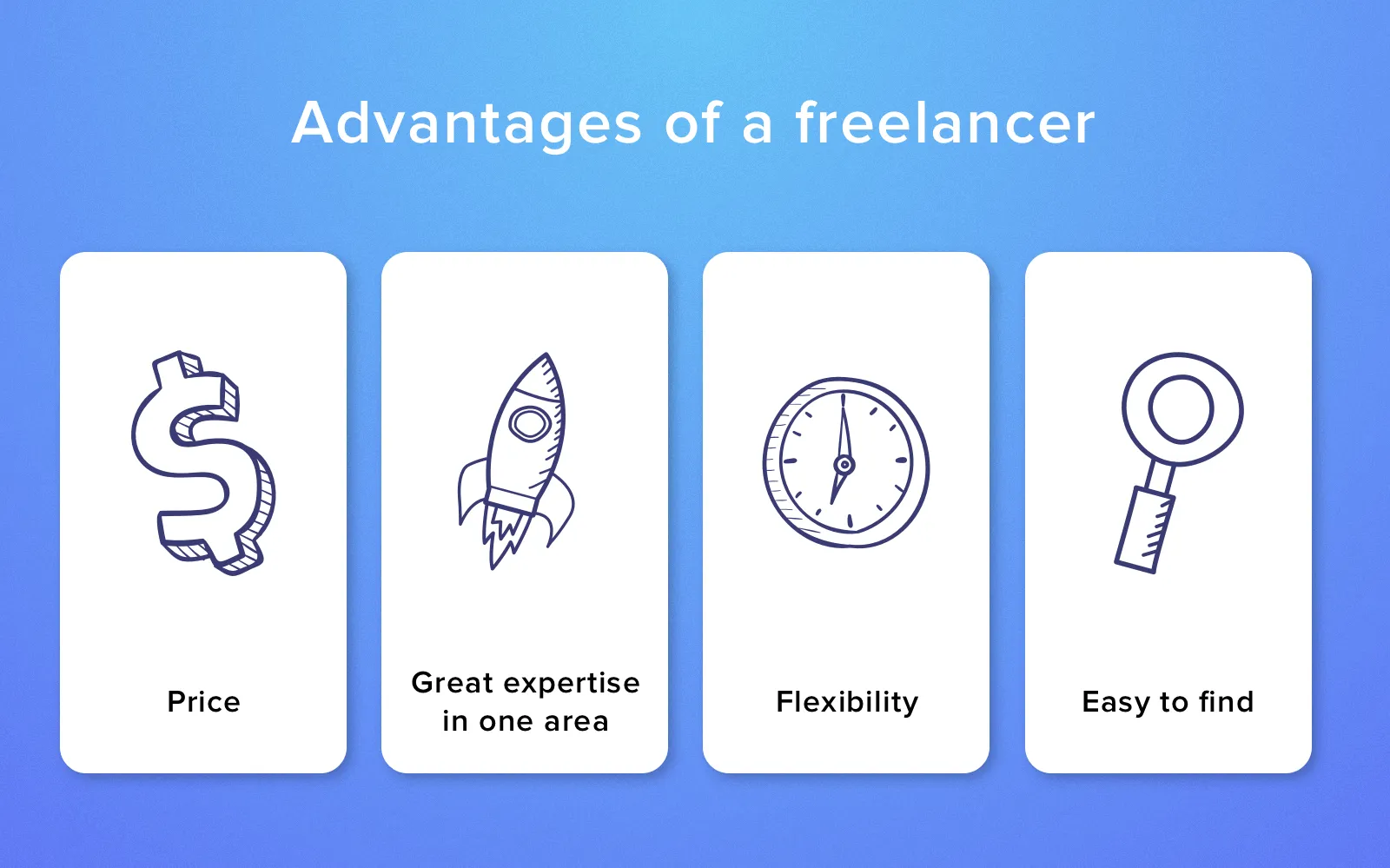 Advantages of a freelancer

Price

Great expertise in one area

Flexibility

Easy to find